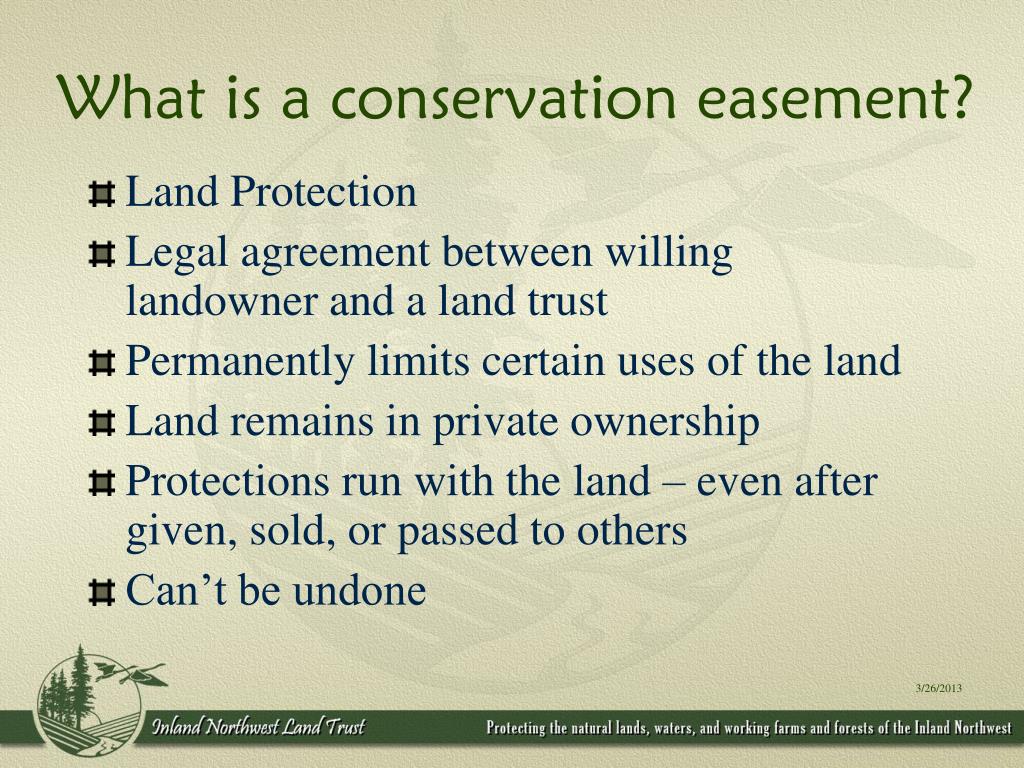 What is a conservation easement?

Land Protection

Legal agreement between willing landowner and a land trust

Permanently limits certain uses of the land

Land remains in private ownership

Protections run with the land – even after given, sold, or passed to others

Can’t be undone

3/26/2013

Inland Northwest Land Trust

Protecting the natural lands, waters, and working farms and forests of the Inland Northwest